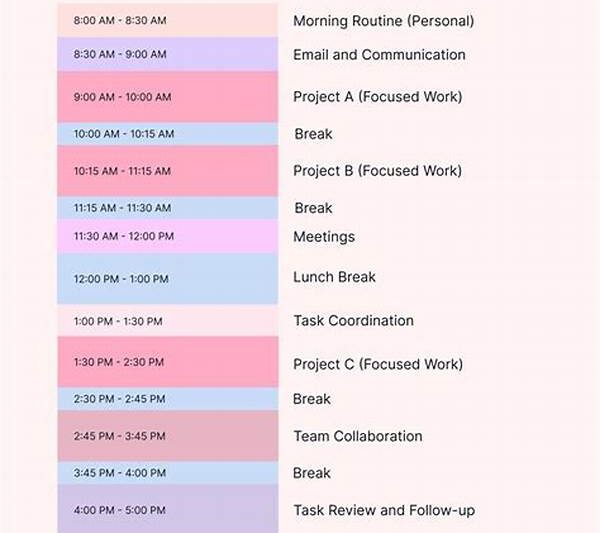 | | |
|---|---|
| 8:00 AM - 8:30 AM | Morning Routine (Personal) |
| 8:30 AM - 9:00 AM | Email and Communication |
| 9:00 AM - 10:00 AM | Project A (Focused Work) |
| 10:00 AM - 10:15 AM | Break |
| 10:15 AM - 11:15 AM | Project B (Focused Work) |
| 11:15 AM - 11:30 AM | Break |
| 11:30 AM - 12:00 PM | Meetings |
| 12:00 PM - 1:00 PM | Lunch Break |
| 1:00 PM - 1:30 PM | Task Coordination |
| 1:30 PM - 2:30 PM | Project C (Focused Work) |
| 2:30 PM - 2:45 PM | Break |
| 2:45 PM - 3:45 PM | Team Collaboration |
| 3:45 PM - 4:00 PM | Break |
| 4:00 PM - 5:00 PM | Task Review and Follow-up |